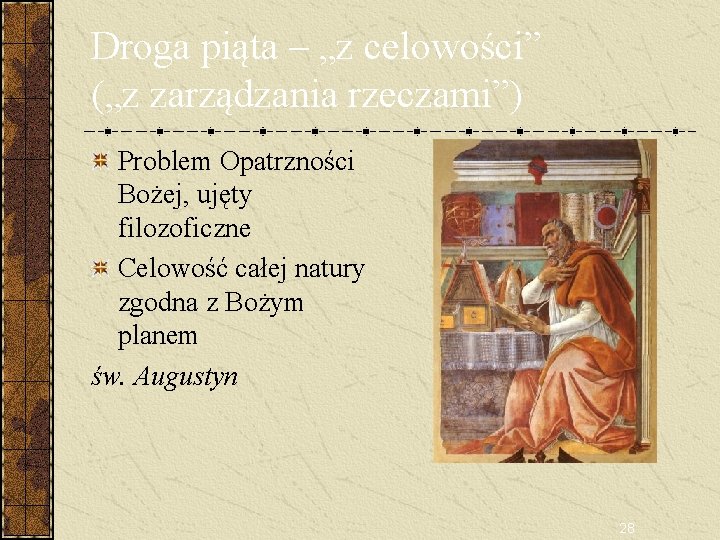 Droga piąta – „z celowości” („z zarządzania rzeczami”)

Problem Opatrzności Bożej, ujęty filozoficzne

Celowość całej natury zgodna z Bożym planem

św. Augustyn

28